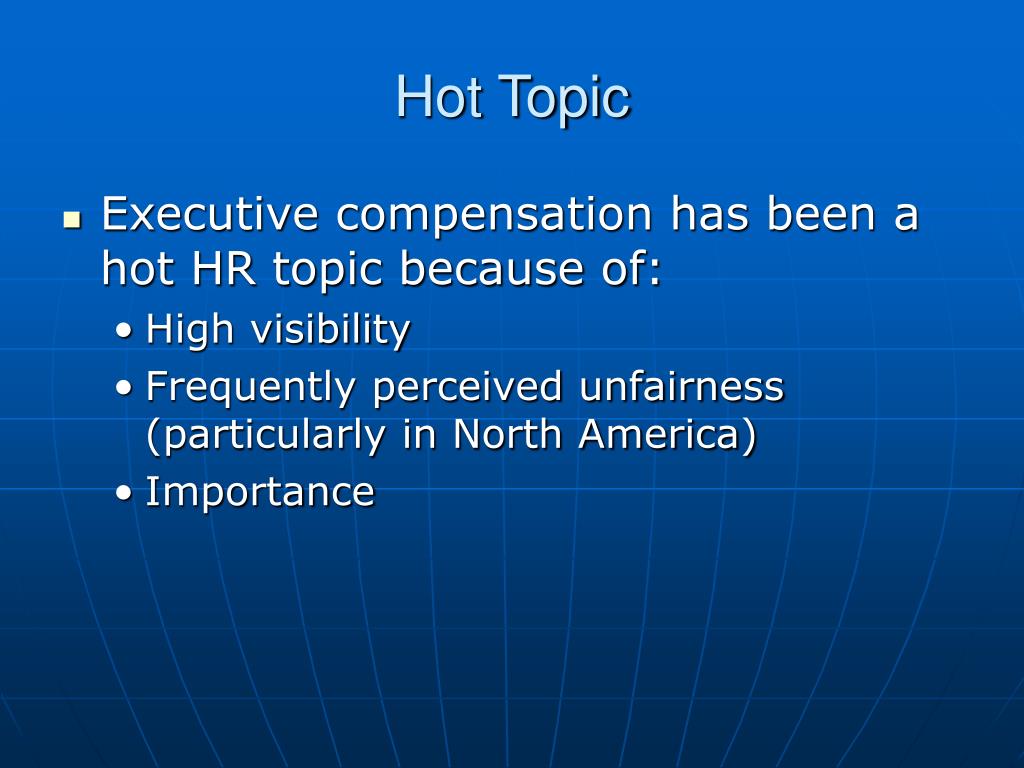 Hot Topic

- Executive compensation has been a hot HR topic because of:
  - High visibility
  - Frequently perceived unfairness (particularly in North America)
  - Importance